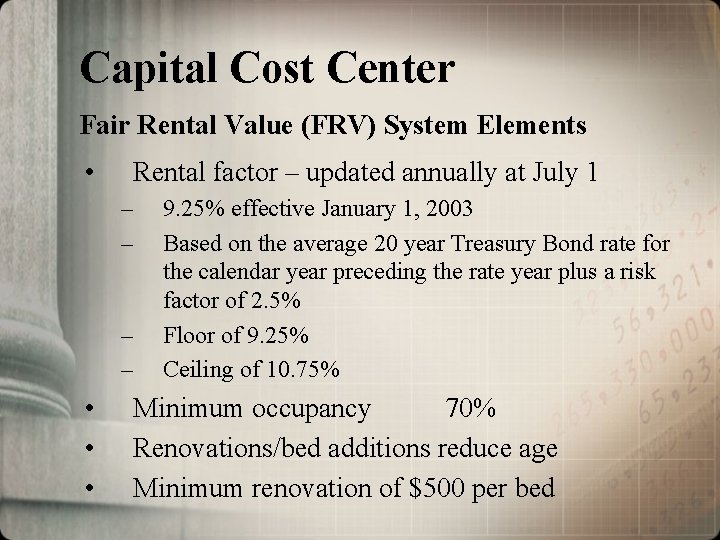 Capital Cost Center

Fair Rental Value (FRV) System Elements

• Rental factor – updated annually at July 1
– 9.25% effective January 1, 2003
– Based on the average 20 year Treasury Bond rate for the calendar year preceding the rate year plus a risk factor of 2.5%
– Floor of 9.25%
– Ceiling of 10.75%
• Minimum occupancy 70%
• Renovations/bed additions reduce age
• Minimum renovation of $500 per bed